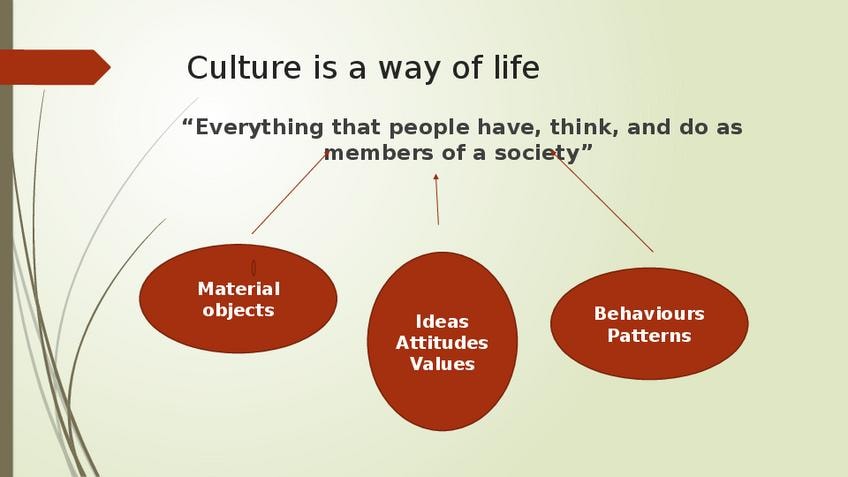 Culture is a way of life

“Everything that people have, think, and do as members of a society”

Material objects

Ideas Attitudes Values

Behaviours Patterns